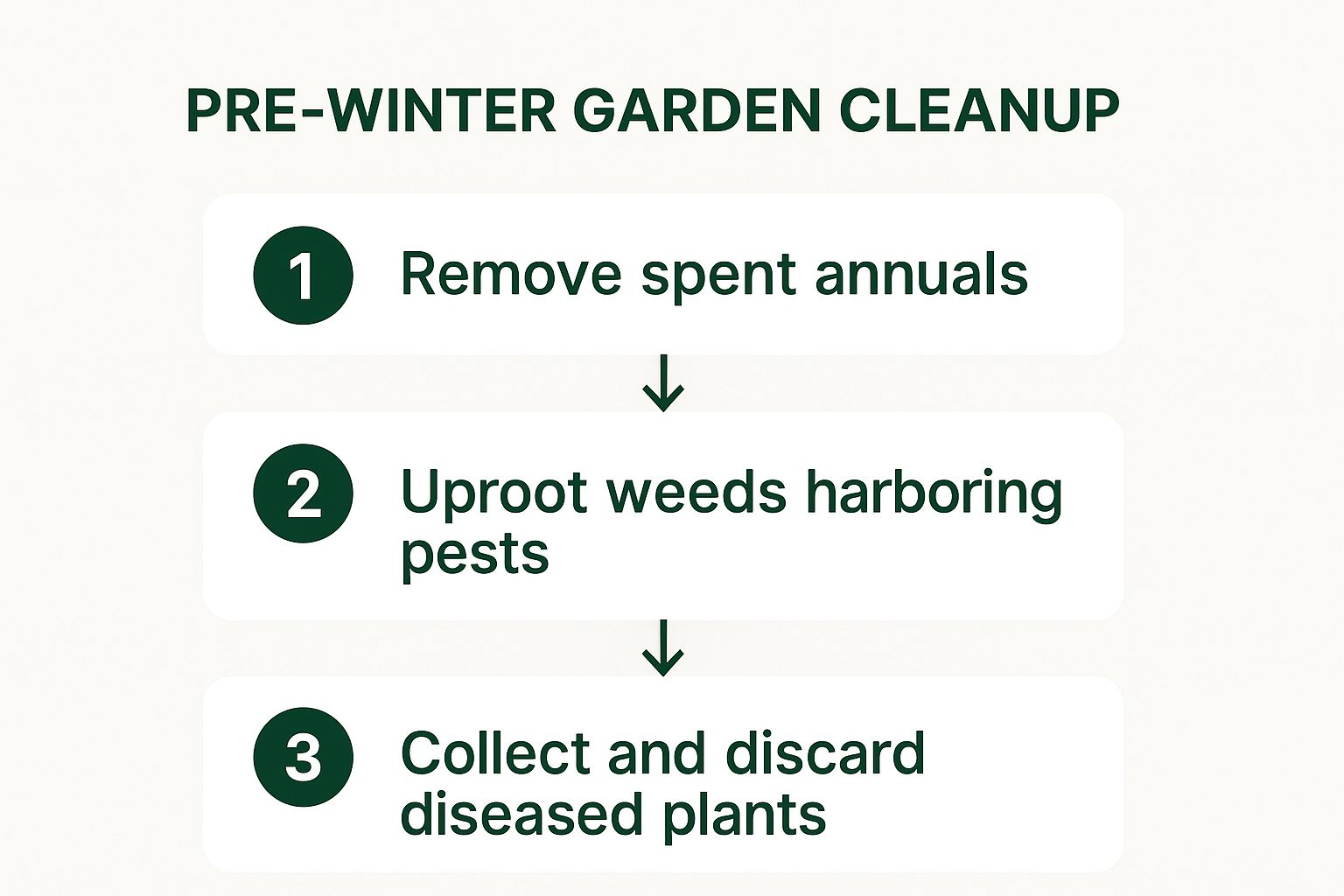 PRE-WINTER GARDEN CLEANUP

1 Remove spent annuals

2 Uproot weeds harboring pests

3 Collect and discard diseased plants